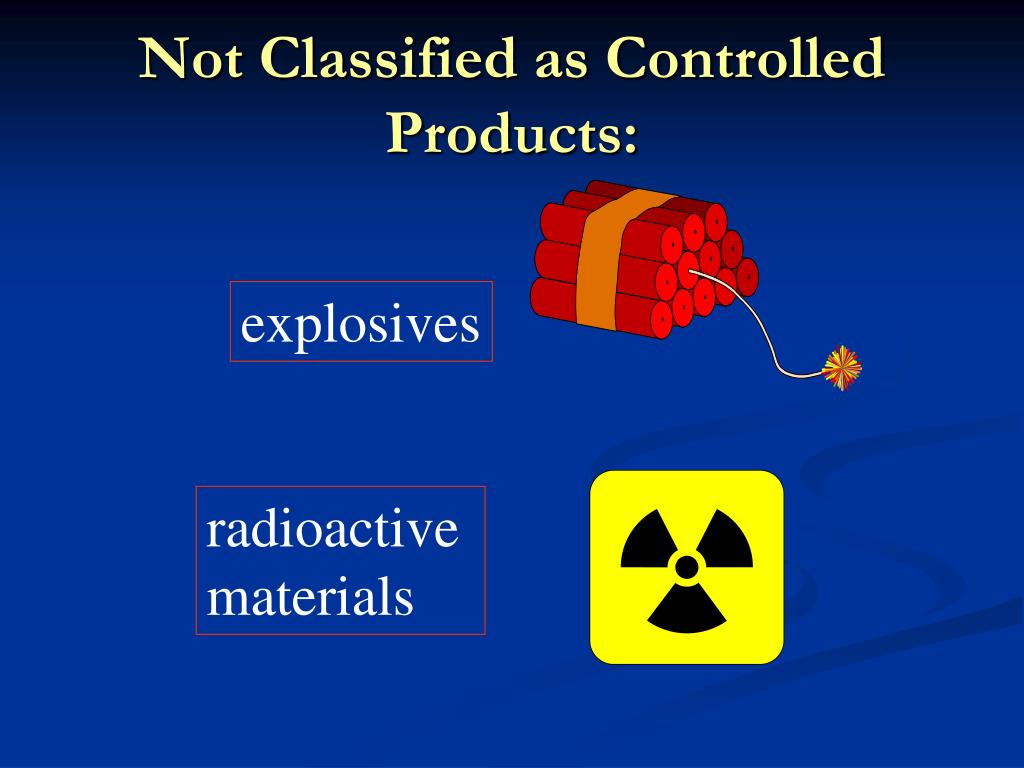 Not Classified as Controlled Products:

explosives

radioactive materials